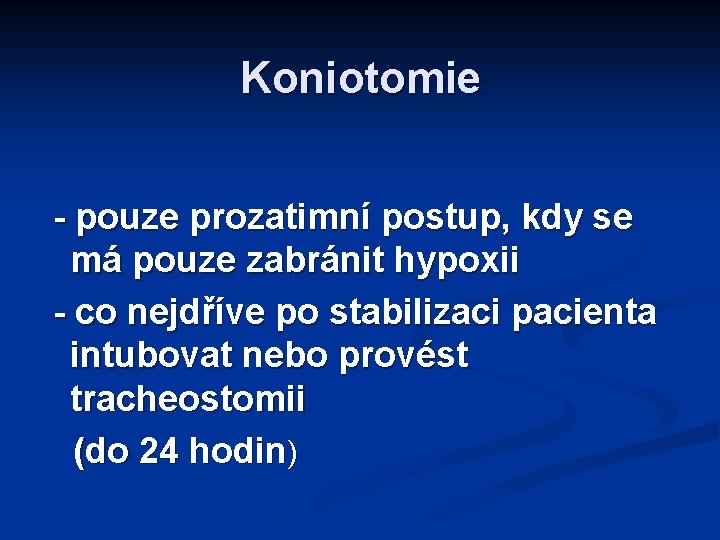 Koniotomie

- pouze prozatimní postup, kdy se má pouze zabránit hypoxii

- co nejdříve po stabilizaci pacienta intubovat nebo provést tracheostomii (do 24 hodin)